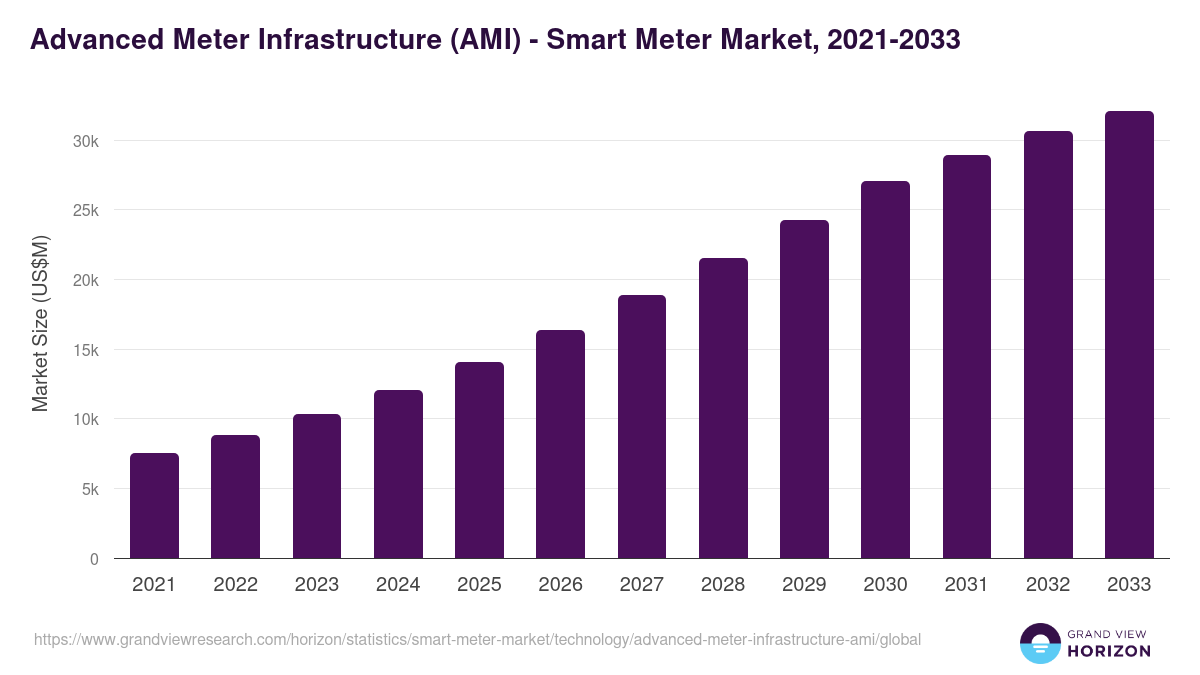 Advanced Meter Infrastructure (AMI) - Smart Meter Market, 2021-2033

Market Size (US$M)

30k
25k
20k
15k
10k
5k
0

2021 2022 2023 2024 2025 2026 2027 2028 2029 2030 2031 2032 2033

https://www.grandviewresearch.com/horizon/statistics/smart-meter-market/technology/advanced-meter-infrastructure-ami/global

GRAND VIEW
HORIZON